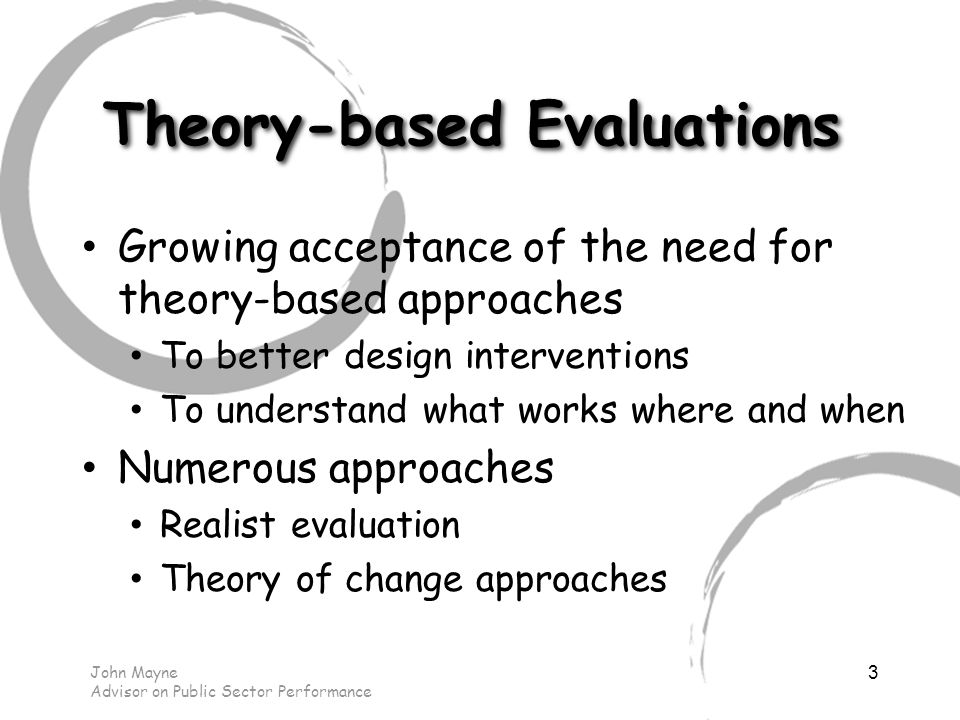 Theory-based Evaluations

• Growing acceptance of the need for theory-based approaches
  • To better design interventions
  • To understand what works where and when
• Numerous approaches
  • Realist evaluation
  • Theory of change approaches

John Mayne
Advisor on Public Sector Performance

3